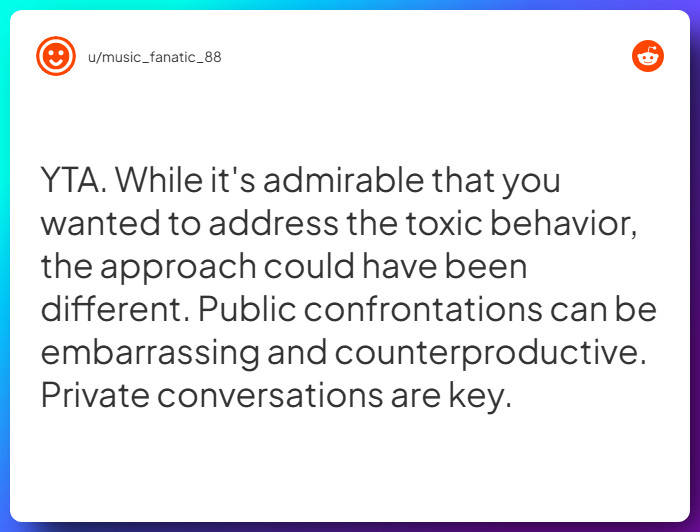 u/music_fanatic_88

YTA. While it's admirable that you wanted to address the toxic behavior, the approach could have been different. Public confrontations can be embarrassing and counterproductive. Private conversations are key.